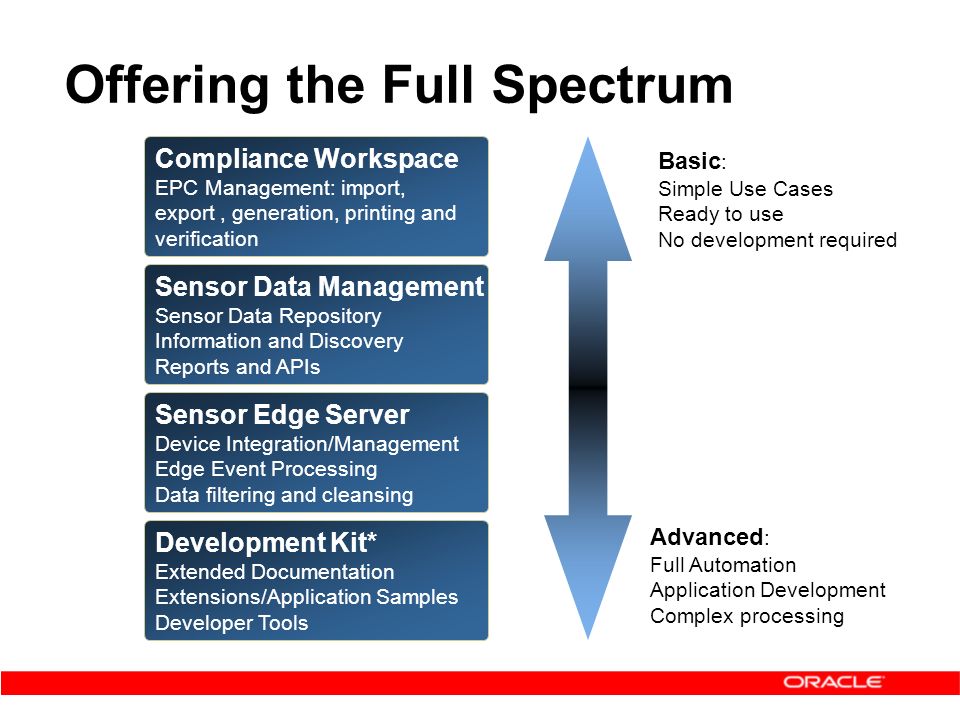 Offering the Full Spectrum

Compliance Workspace
EPC Management: import, export , generation, printing and verification

Sensor Data Management
Sensor Data Repository
Information and Discovery
Reports and APIs

Sensor Edge Server
Device Integration/Management
Edge Event Processing
Data filtering and cleansing

Development Kit*
Extended Documentation
Extensions/Application Samples
Developer Tools

Basic:
Simple Use Cases
Ready to use
No development required

Advanced:
Full Automation
Application Development
Complex processing

ORACLE